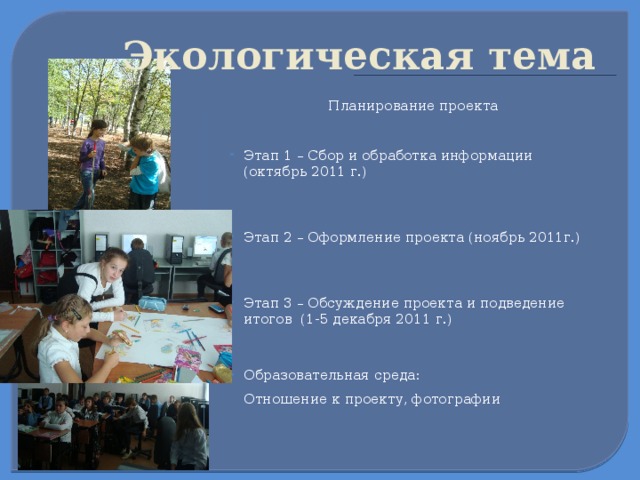 Экологическая тема

Планирование проекта

Этап 1 – Сбор и обработка информации (октябрь 2011 г.)

Этап 2 – Оформление проекта (ноябрь 2011г.)

Этап 3 – Обсуждение проекта и подведение итогов (1-5 декабря 2011 г.)

Образовательная среда:

Отношение к проекту, фотографии